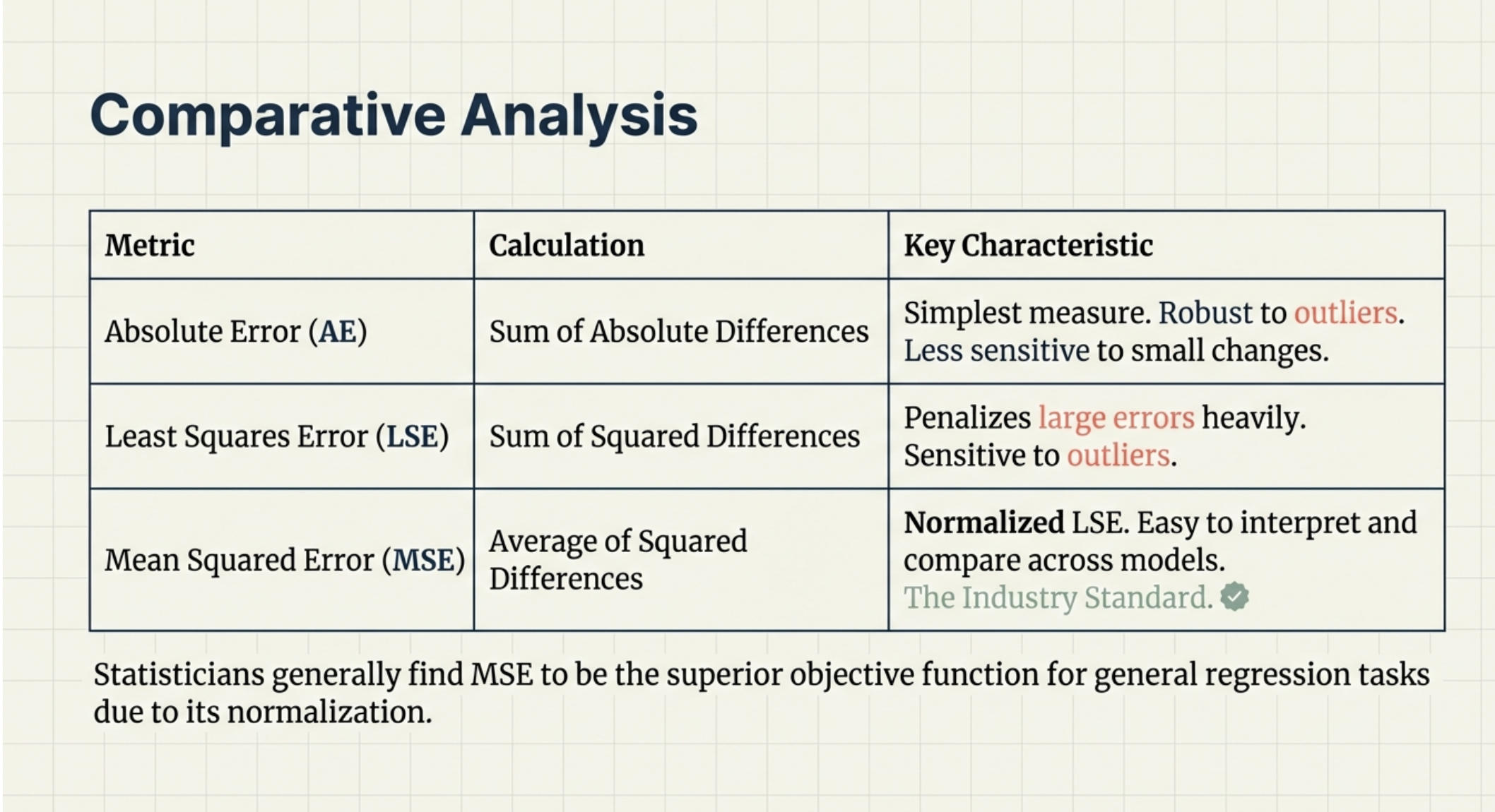 Comparative Analysis

| Metric | Calculation | Key Characteristic |
|---|---|---|
| Absolute Error (AE) | Sum of Absolute Differences | Simplest measure. Robust to outliers. Less sensitive to small changes. |
| Least Squares Error (LSE) | Sum of Squared Differences | Penalizes large errors heavily. Sensitive to outliers. |
| Mean Squared Error (MSE) | Average of Squared Differences | Normalized LSE. Easy to interpret and compare across models. The Industry Standard. |

Statisticians generally find MSE to be the superior objective function for general regression tasks due to its normalization.